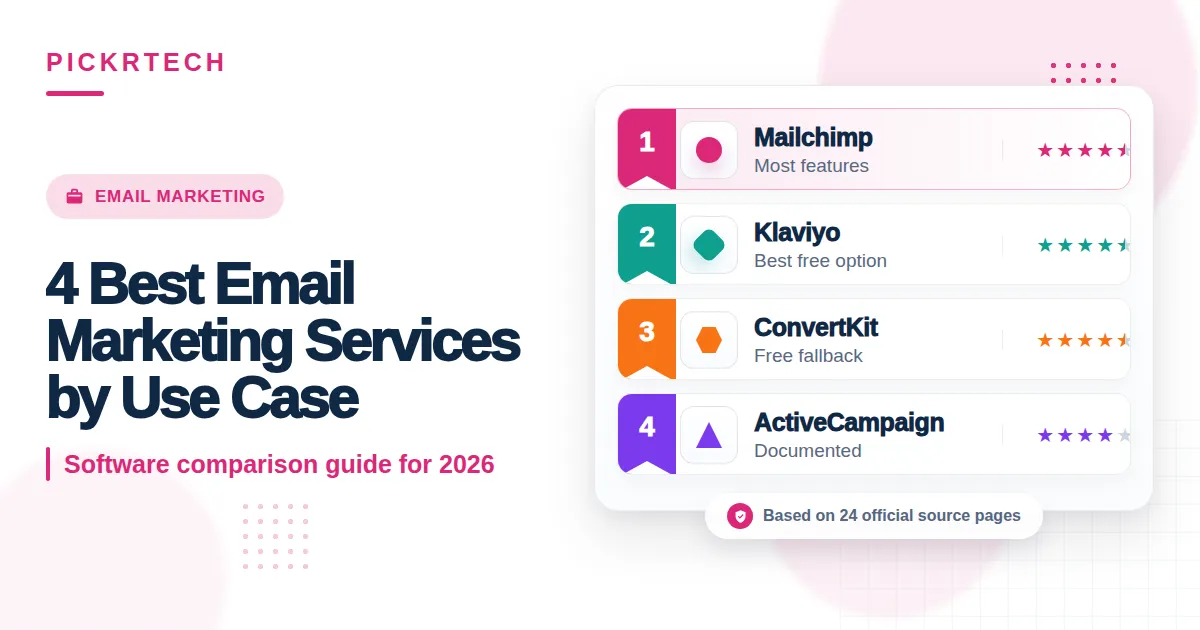 PICKRTECH

EMAIL MARKETING

4 Best Email Marketing Services by Use Case

Software comparison guide for 2026

1 Mailchimp
Most features

2 Klaviyo
Best free option

3 ConvertKit
Free fallback

4 ActiveCampaign
Documented

Based on 24 official source pages